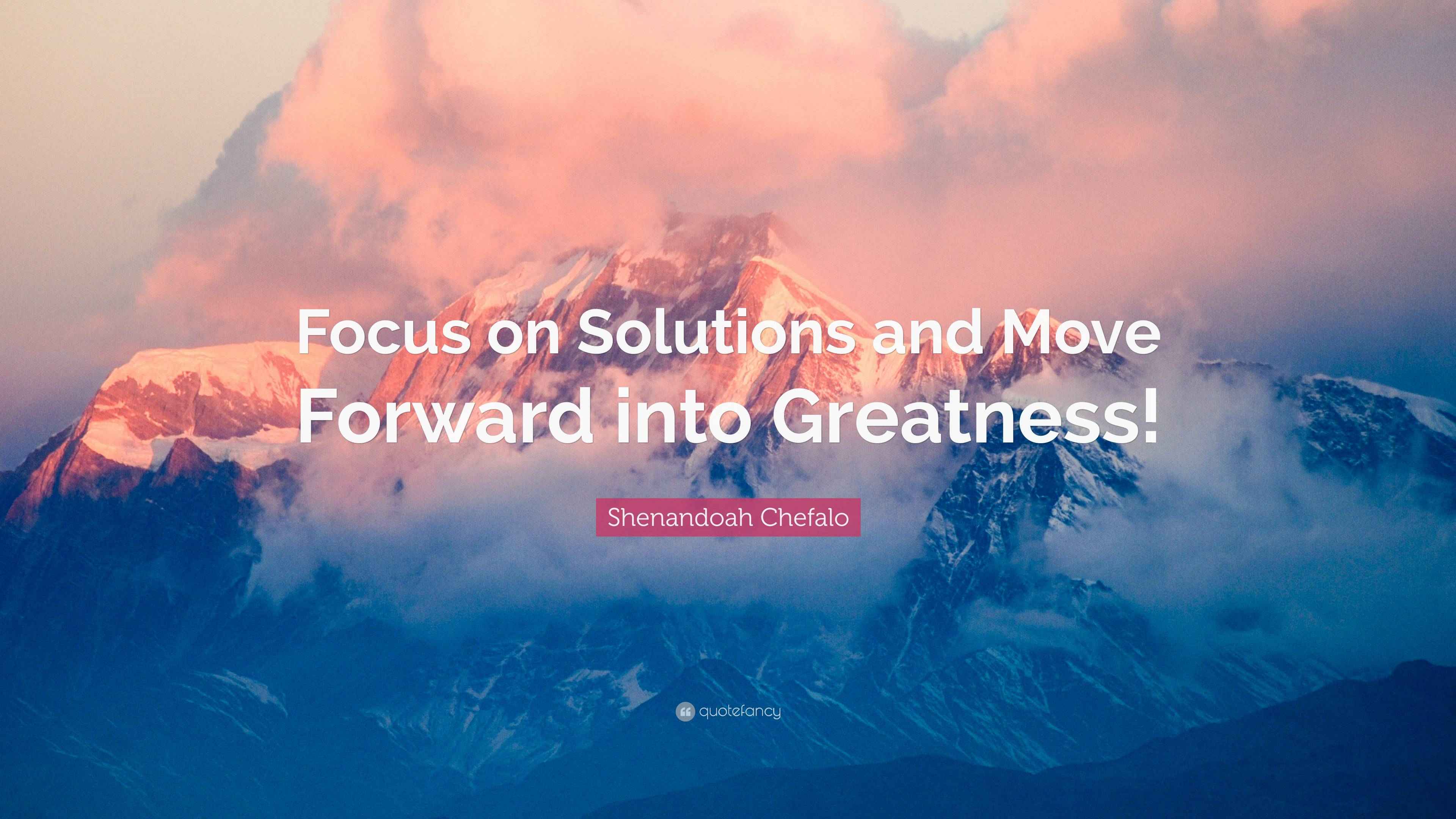 Focus on Solutions and Move Forward into Greatness!

Shenandoah Chefalo

quotefancy